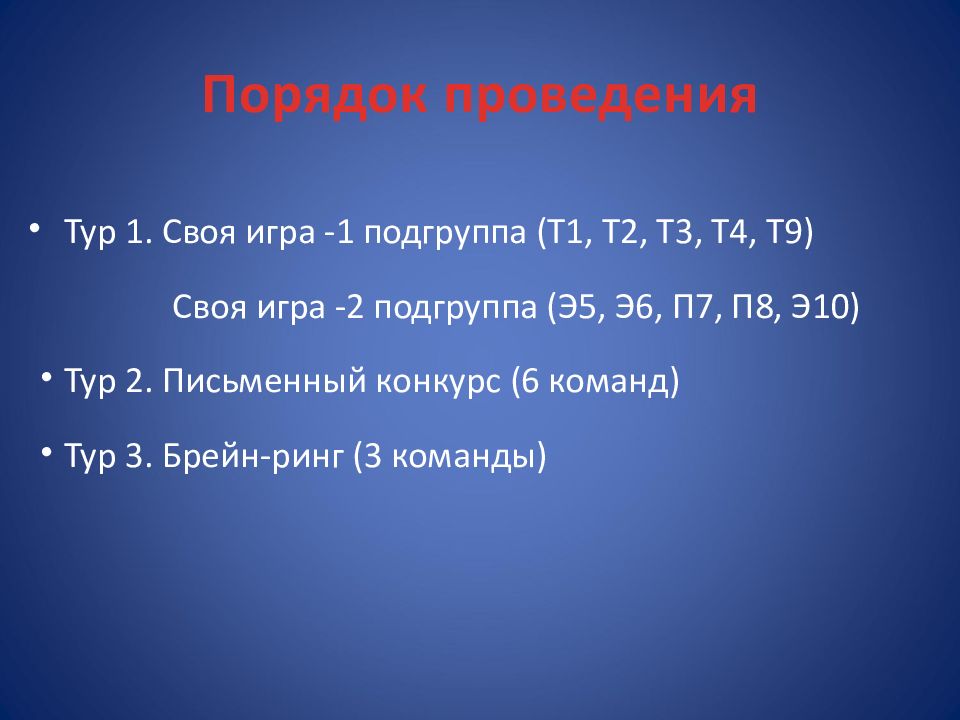 Порядок проведения

• Тур 1. Своя игра -1 подгруппа (Т1, Т2, Т3, Т4, Т9)

Своя игра -2 подгруппа (Э5, Э6, П7, П8, Э10)

• Тур 2. Письменный конкурс (6 команд)

• Тур 3. Брейн-ринг (3 команды)